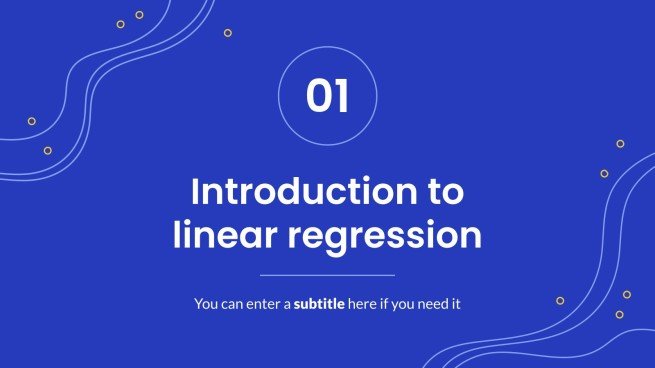 01

Introduction to linear regression

You can enter a subtitle here if you need it